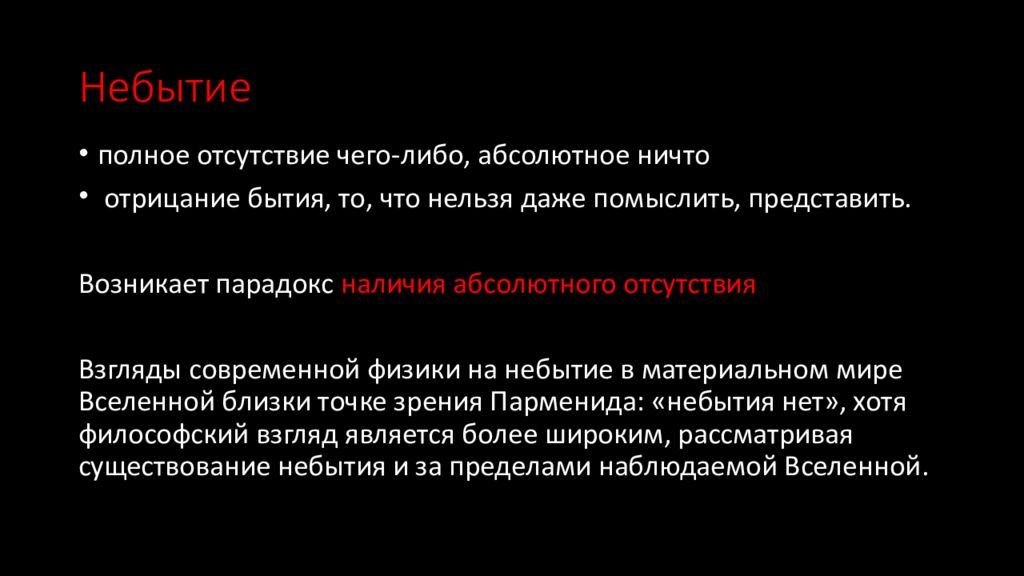 Небытие

• полное отсутствие чего-либо, абсолютное ничто
• отрицание бытия, то, что нельзя даже помыслить, представить.

Возникает парадокс наличия абсолютного отсутствия

Взгляды современной физики на небытие в материальном мире Вселенной близки точке зрения Парменида: «небытия нет», хотя философский взгляд является более широким, рассматривая существование небытия и за пределами наблюдаемой Вселенной.